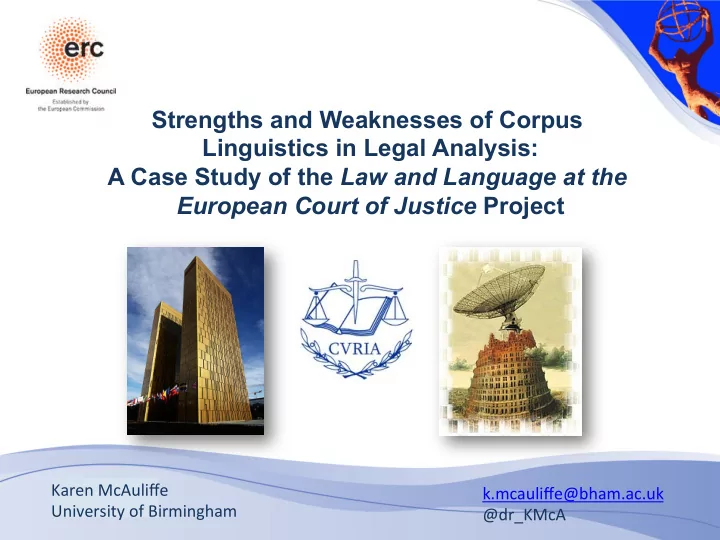 erc
European Research Council
Established by the European Commission

Strengths and Weaknesses of Corpus Linguistics in Legal Analysis:
A Case Study of the Law and Language at the European Court of Justice Project

CVRIA

Karen McAuliffe
University of Birmingham

k.mcauliffe@bham.ac.uk
@dr_KMcA